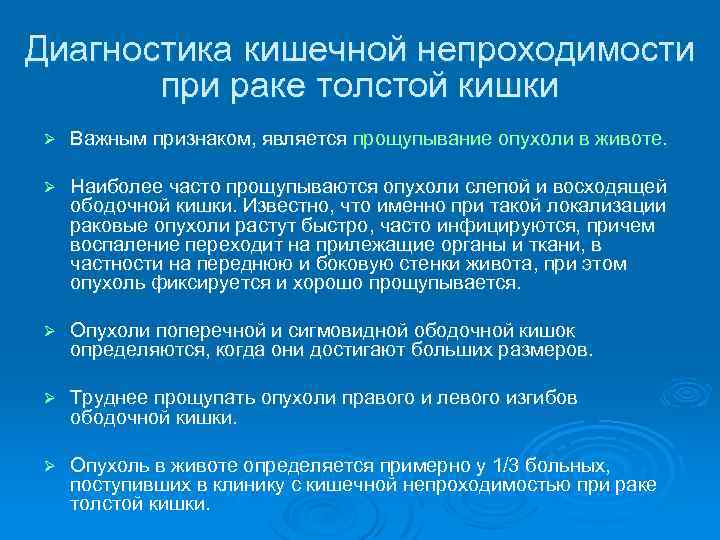 Диагностика кишечной непроходимости при раке толстой кишки

➢ Важным признаком, является прощупывание опухоли в животе.

➢ Наиболее часто прощупываются опухоли слепой и восходящей ободочной кишки. Известно, что именно при такой локализации раковые опухоли растут быстро, часто инфицируются, причем воспаление переходит на прилежащие органы и ткани, в частности на переднюю и боковую стенки живота, при этом опухоль фиксируется и хорошо прощупывается.

➢ Опухоли поперечной и сигмовидной ободочной кишок определяются, когда они достигают больших размеров.

➢ Труднее прощупать опухоли правого и левого изгибов ободочной кишки.

➢ Опухоль в животе определяется примерно у 1/3 больных, поступивших в клинику с кишечной непроходимостью при раке толстой кишки.